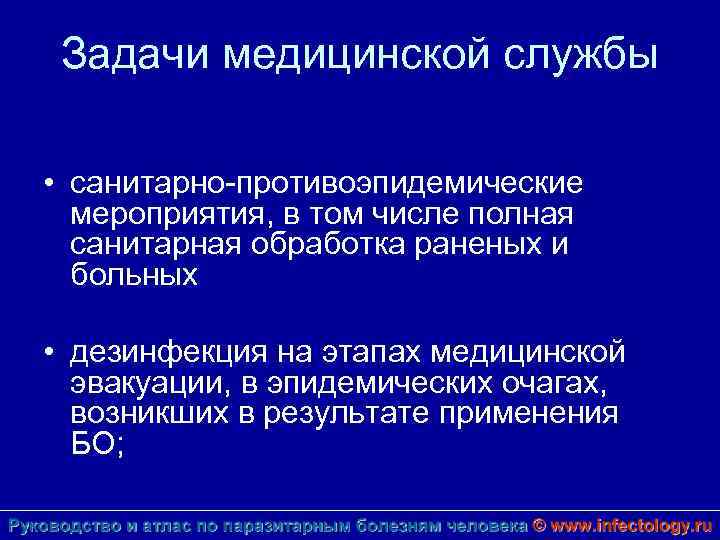 Задачи медицинской службы

• санитарно-противоэпидемические мероприятия, в том числе полная санитарная обработка раненых и больных

• дезинфекция на этапах медицинской эвакуации, в эпидемических очагах, возникших в результате применения БО;

Руководство и атлас по паразитарным болезням человека © www.infectology.ru